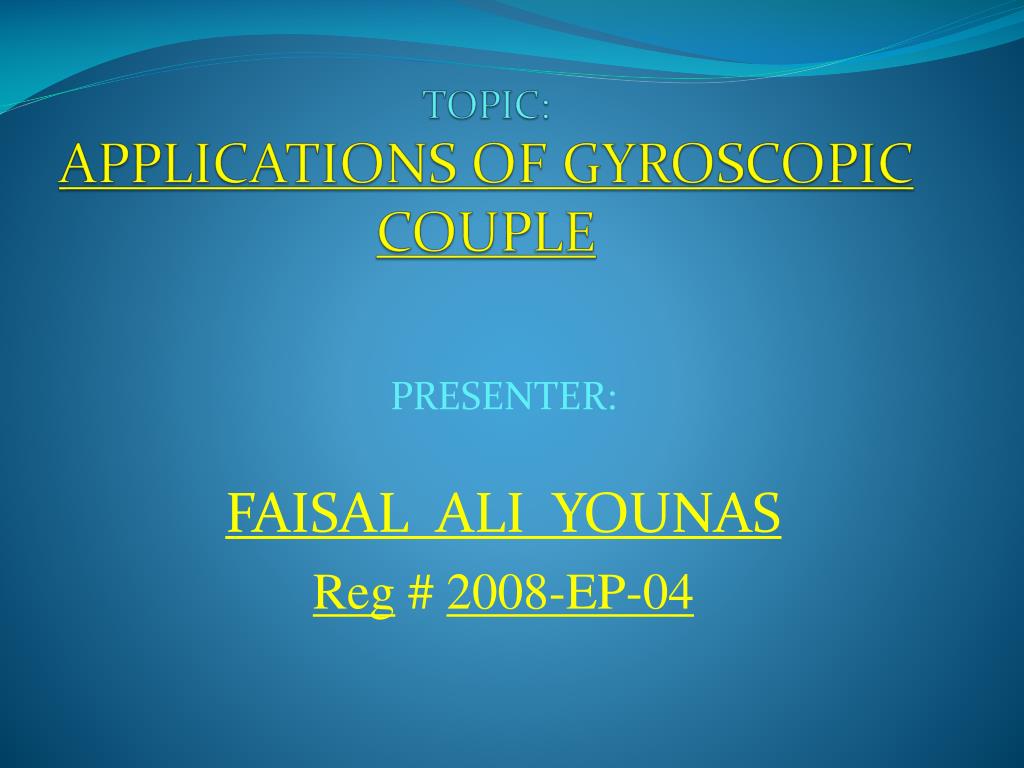 TOPIC:
APPLICATIONS OF GYROSCOPIC COUPLE

PRESENTER:

FAISAL ALI YOUNAS

Reg # 2008-EP-04